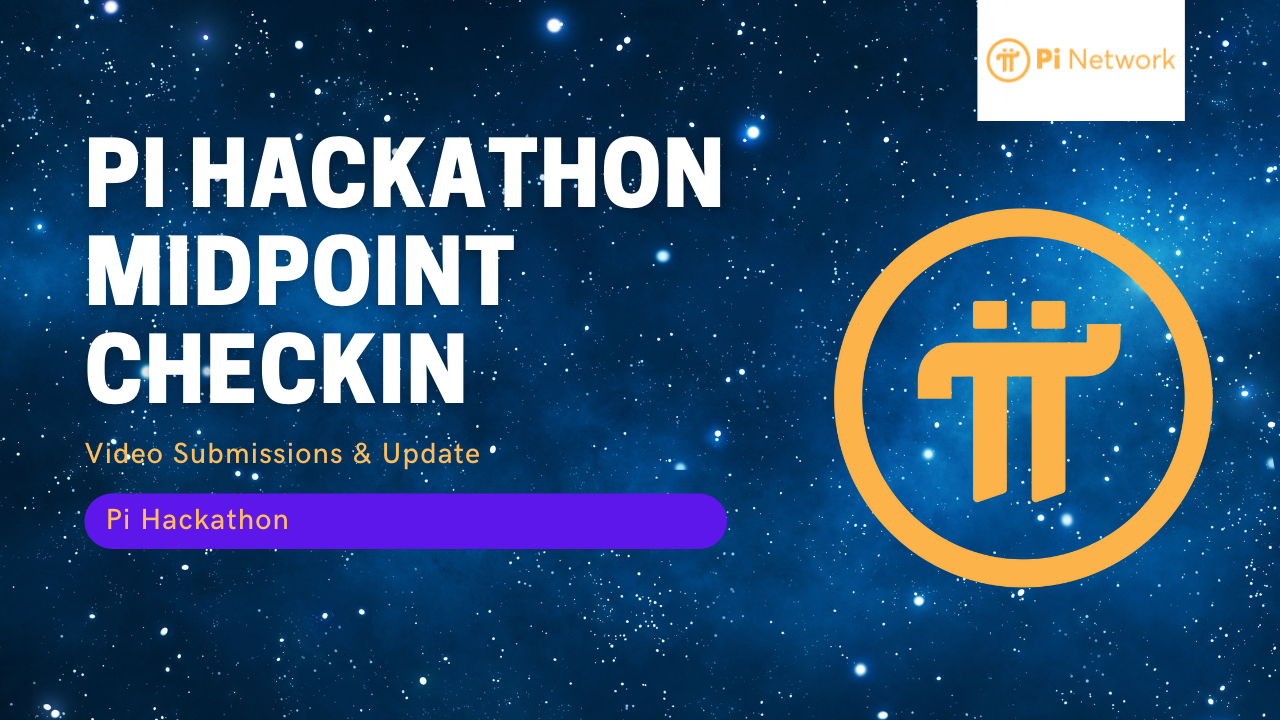 Pi Network

PI HACKATHON MIDPOINT CHECKIN

Video Submissions & Update

Pi Hackathon